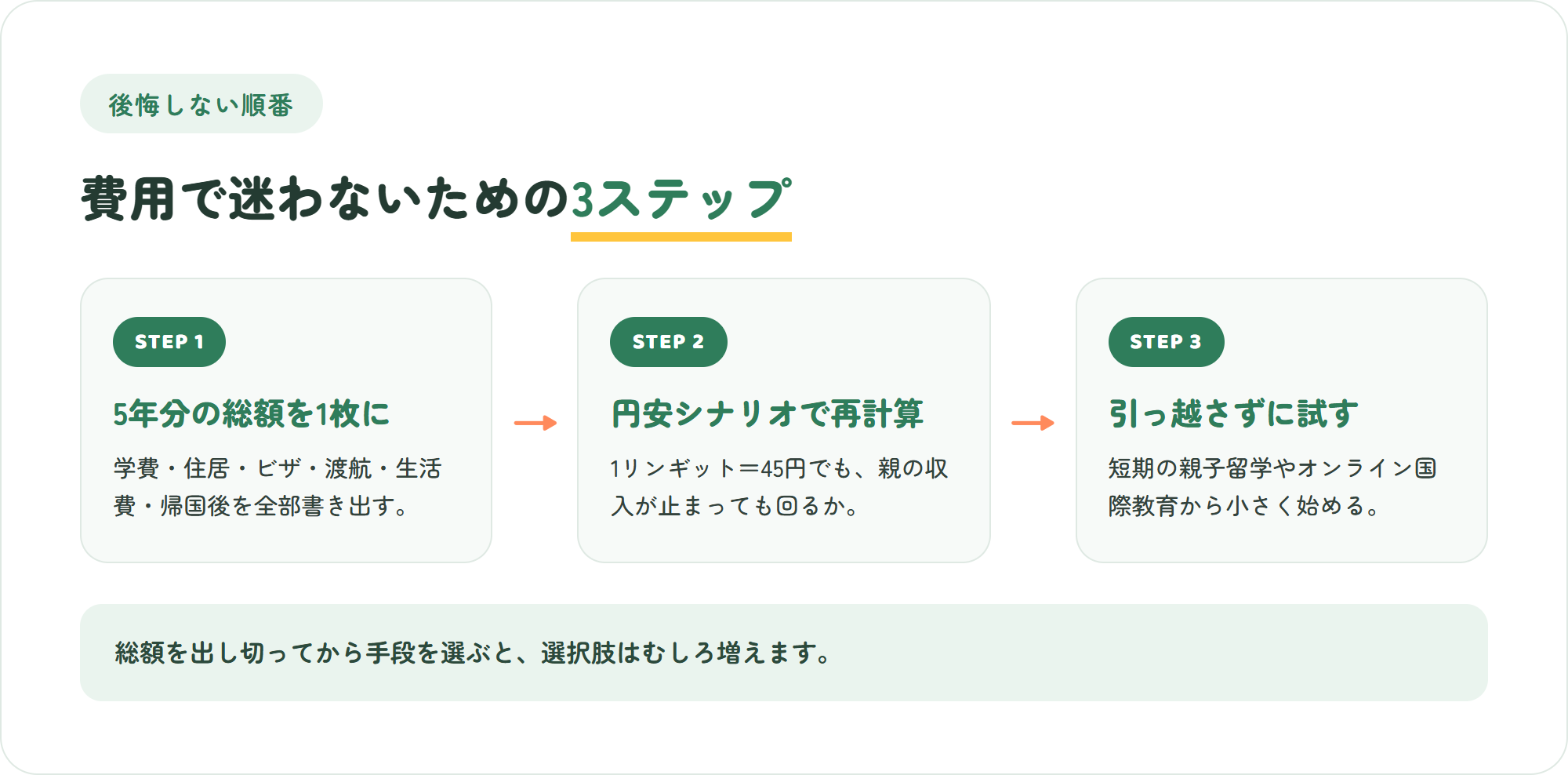 後悔しない順番

費用で迷わないための3ステップ

STEP 1

5年分の総額を1枚に

学費・住居・ビザ・渡航・生活費・帰国後を全部書き出す。

STEP 2

円安シナリオで再計算

1リンギット＝45円でも、親の収入が止まっても回るか。

STEP 3

引っ越さずに試す

短期の親子留学やオンライン国際教育から小さく始める。

総額を出し切ってから手段を選ぶと、選択肢はむしろ増えます。